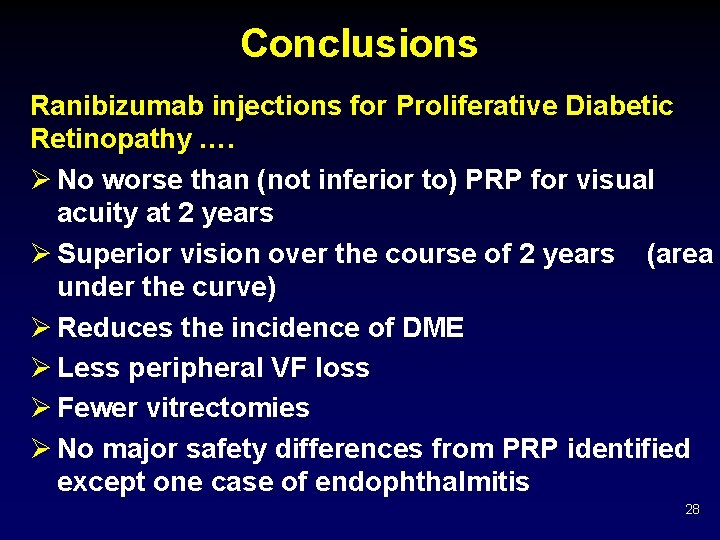 Conclusions

Ranibizumab injections for Proliferative Diabetic Retinopathy ….

➢ No worse than (not inferior to) PRP for visual acuity at 2 years
➢ Superior vision over the course of 2 years (area under the curve)
➢ Reduces the incidence of DME
➢ Less peripheral VF loss
➢ Fewer vitrectomies
➢ No major safety differences from PRP identified except one case of endophthalmitis

28